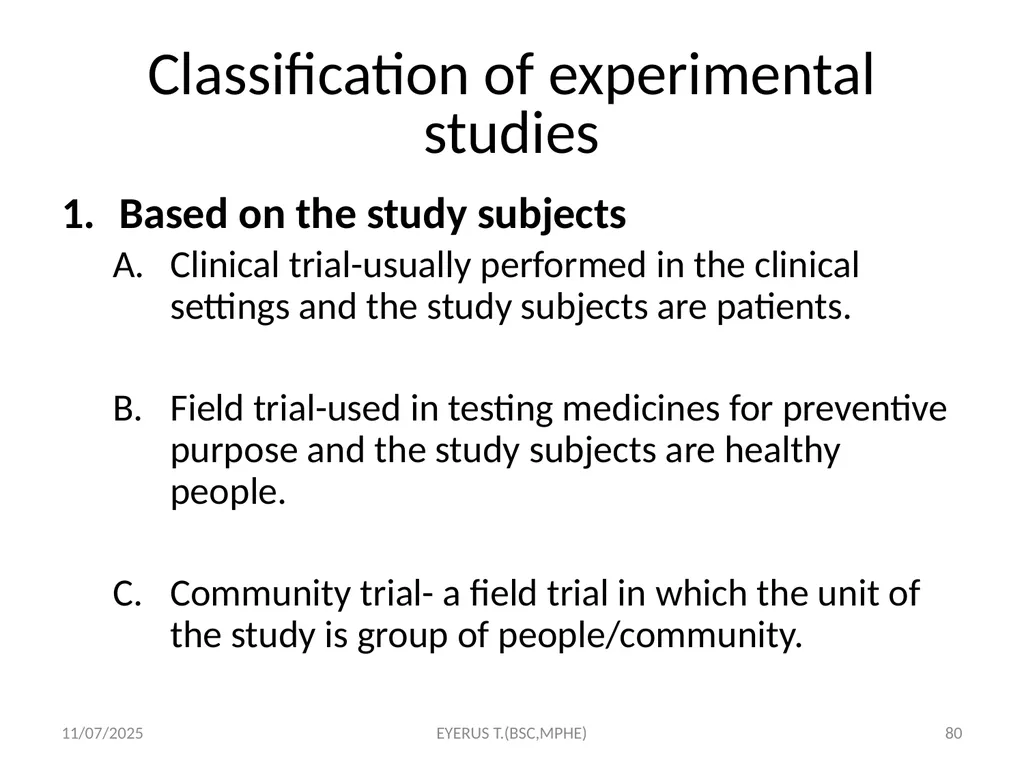 Classification of experimental studies

1. Based on the study subjects

A. Clinical trial-usually performed in the clinical settings and the study subjects are patients.

B. Field trial-used in testing medicines for preventive purpose and the study subjects are healthy people.

C. Community trial- a field trial in which the unit of the study is group of people/community.

11/07/2025 EYERUS T.(BSC,MPHE) 80